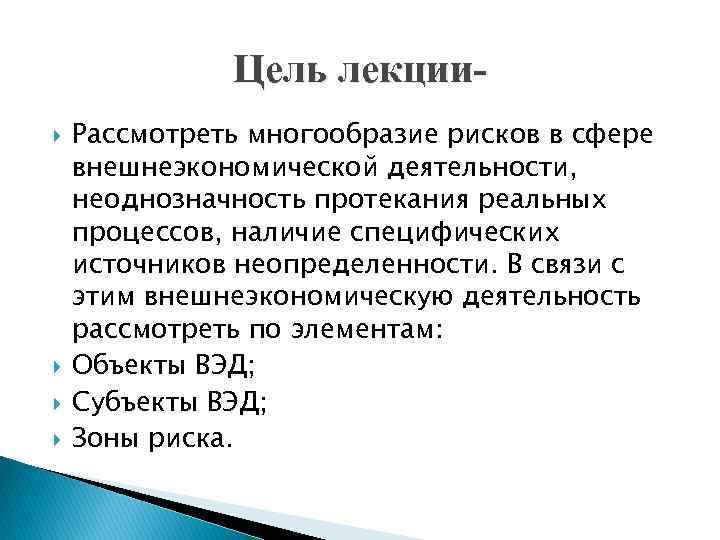 Цель лекции-

Рассмотреть многообразие рисков в сфере внешнеэкономической деятельности, неоднозначность протекания реальных процессов, наличие специфических источников неопределенности. В связи с этим внешнеэкономическую деятельность рассмотреть по элементам:

Объекты ВЭД;

Субъекты ВЭД;

Зоны риска.